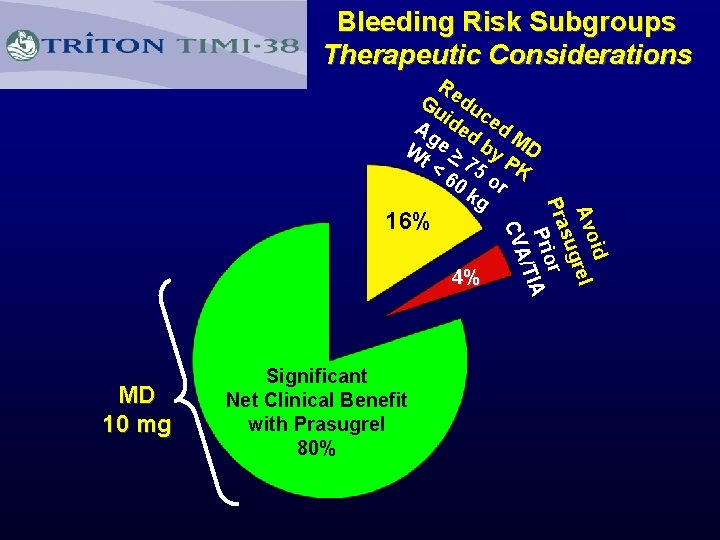 TRITON TIMI-38

Bleeding Risk Subgroups
Therapeutic Considerations

Reduced MD
Guided by PK
Age ≥ 75 or
Wt < 60 kg

16%

Avoid
Prasugrel
Prior
CVA/TIA

4%

MD
10 mg

Significant
Net Clinical Benefit
with Prasugrel
80%